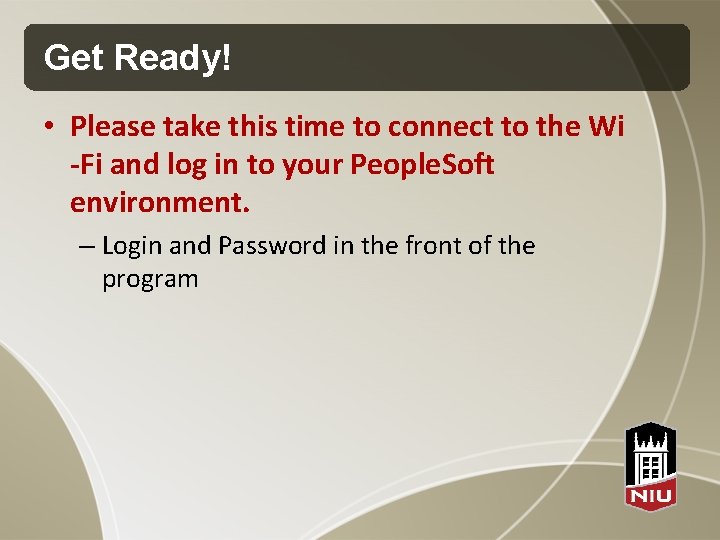 Get Ready!

• Please take this time to connect to the Wi -Fi and log in to your PeopleSoft environment.

– Login and Password in the front of the program

NIU